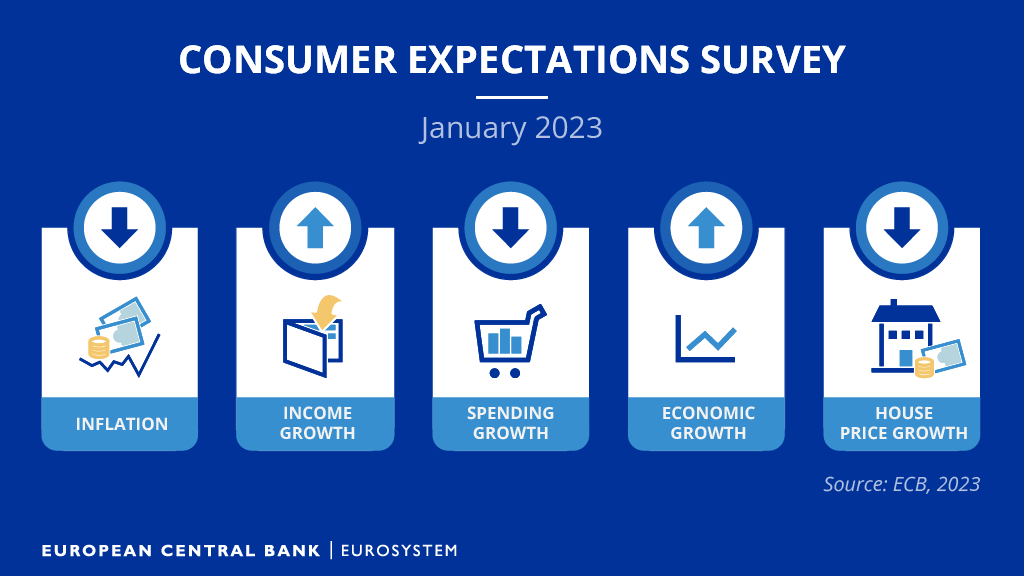 CONSUMER EXPECTATIONS SURVEY

January 2023

INFLATION

INCOME GROWTH

SPENDING GROWTH

ECONOMIC GROWTH

HOUSE PRICE GROWTH

Source: ECB, 2023

EUROPEAN CENTRAL BANK | EUROSYSTEM